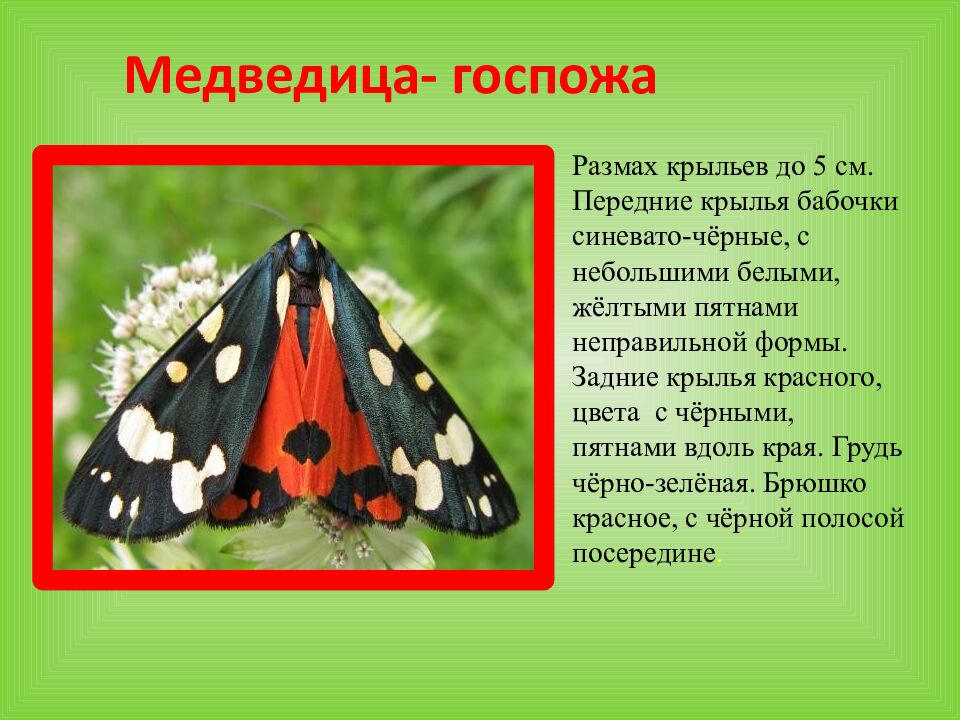 Медведица- госпожа

Размах крыльев до 5 см. Передние крылья бабочки синевато-чёрные, с небольшими белыми, жёлтыми пятнами неправильной формы. Задние крылья красного, цвета с чёрными, пятнами вдоль края. Грудь чёрно-зелёная. Брюшко красное, с чёрной полосой посередине.